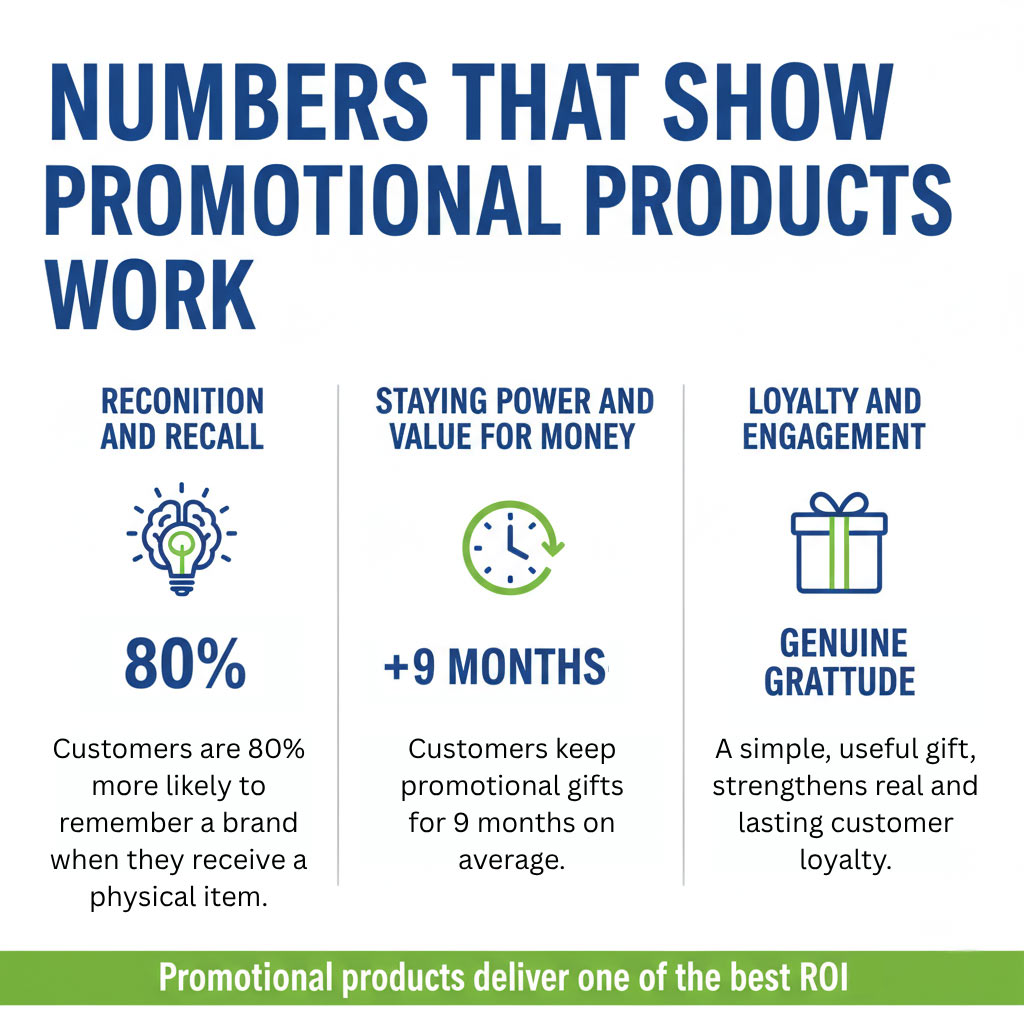 NUMBERS THAT SHOW PROMOTIONAL PRODUCTS WORK

RECONITION AND RECALL

80%

Customers are 80% more likely to remember a brand when they receive a physical item.

STAYING POWER AND VALUE FOR MONEY

+9 MONTHS

Customers keep promotional gifts for 9 months on average.

LOYALTY AND ENGAGEMENT

GENUINE GRATTUDE

A simple, useful gift, strengthens real and lasting customer loyalty.

Promotional products deliver one of the best ROI